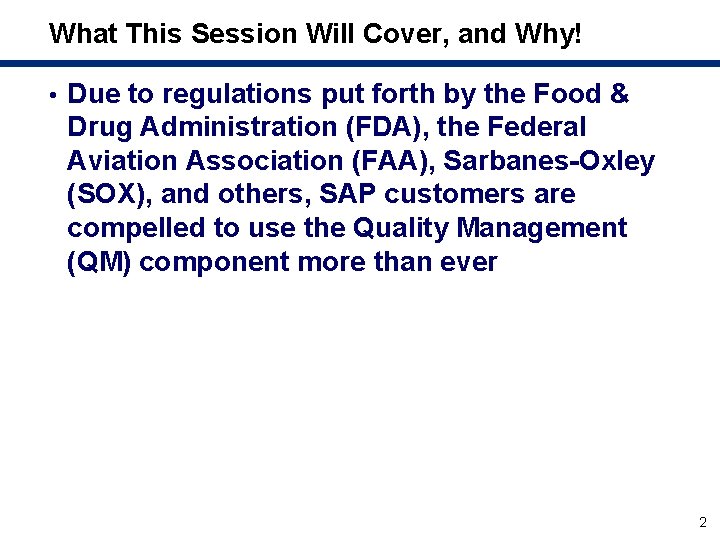 What This Session Will Cover, and Why!

• Due to regulations put forth by the Food & Drug Administration (FDA), the Federal Aviation Association (FAA), Sarbanes-Oxley (SOX), and others, SAP customers are compelled to use the Quality Management (QM) component more than ever

2